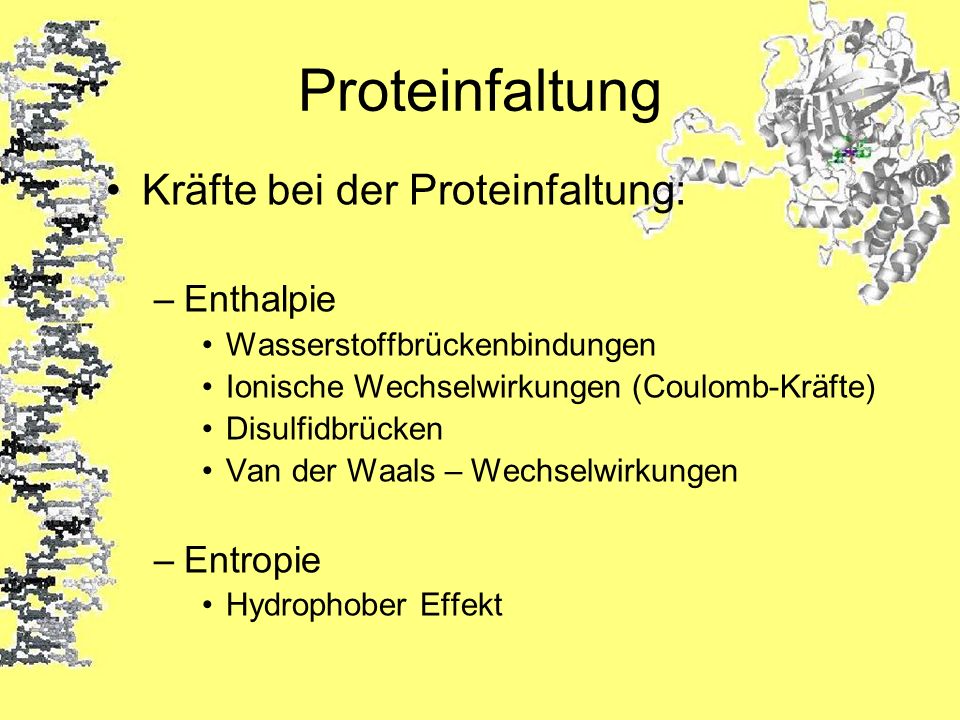 Proteinfaltung

• Kräfte bei der Proteinfaltung:

– Enthalpie
• Wasserstoffbrückenbindungen
• Ionische Wechselwirkungen (Coulomb-Kräfte)
• Disulfidbrücken
• Van der Waals – Wechselwirkungen

– Entropie
• Hydrophober Effekt